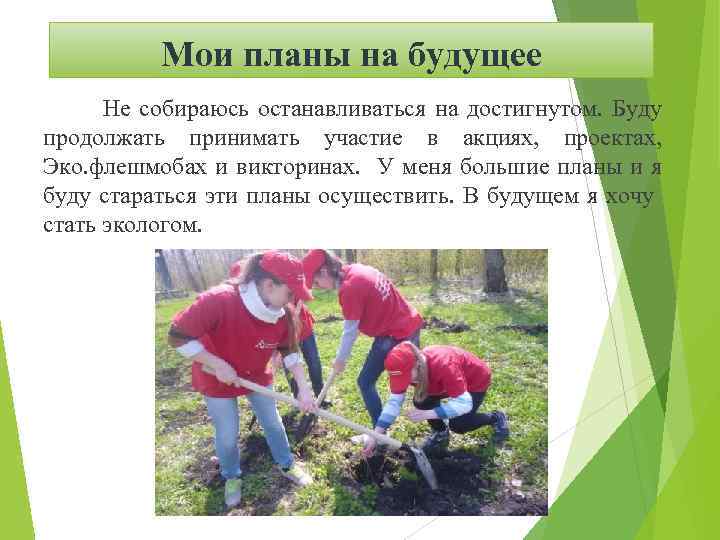 Мои планы на будущее

Не собираюсь останавливаться на достигнутом. Буду продолжать принимать участие в акциях, проектах, Эко.флешмобах и викторинах. У меня большие планы и я буду стараться эти планы осуществить. В будущем я хочу стать экологом.